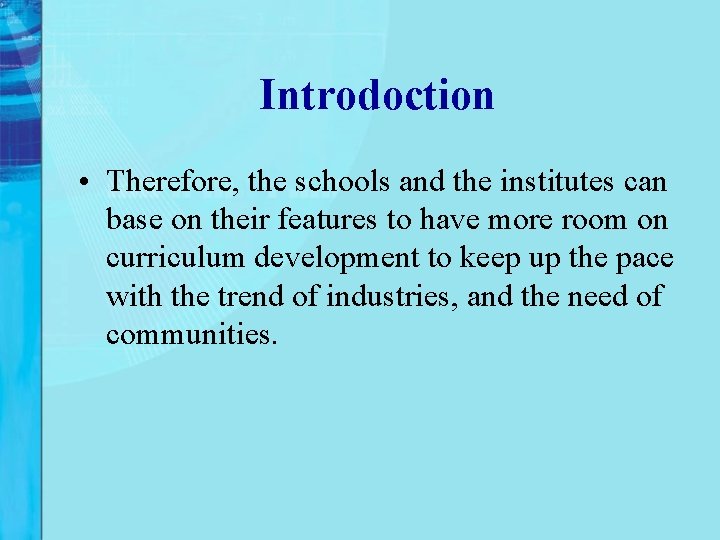 Introdoction

• Therefore, the schools and the institutes can base on their features to have more room on curriculum development to keep up the pace with the trend of industries, and the need of communities.